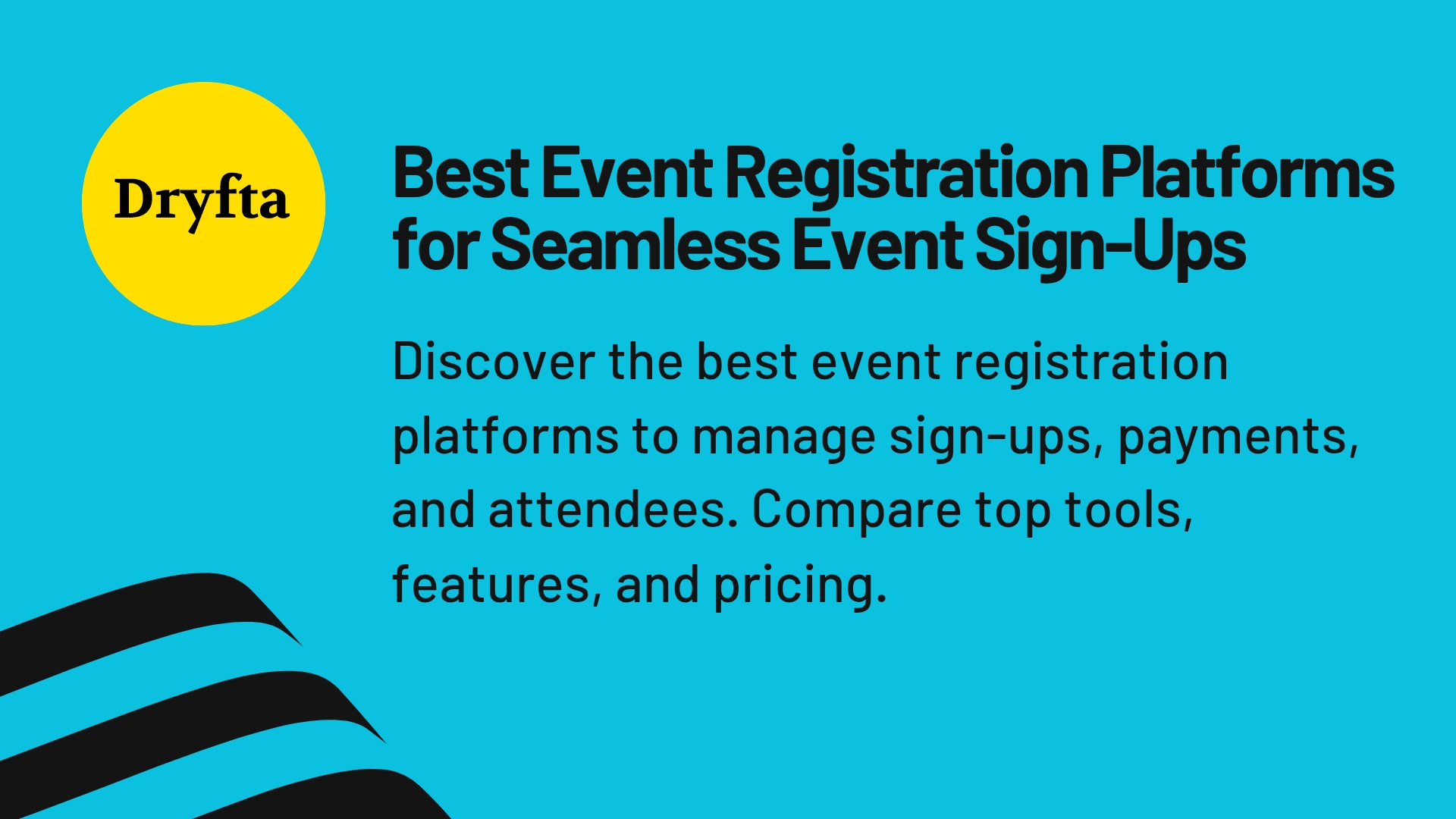 Dryfta

Best Event Registration Platforms for Seamless Event Sign-Ups

Discover the best event registration platforms to manage sign-ups, payments, and attendees. Compare top tools, features, and pricing.